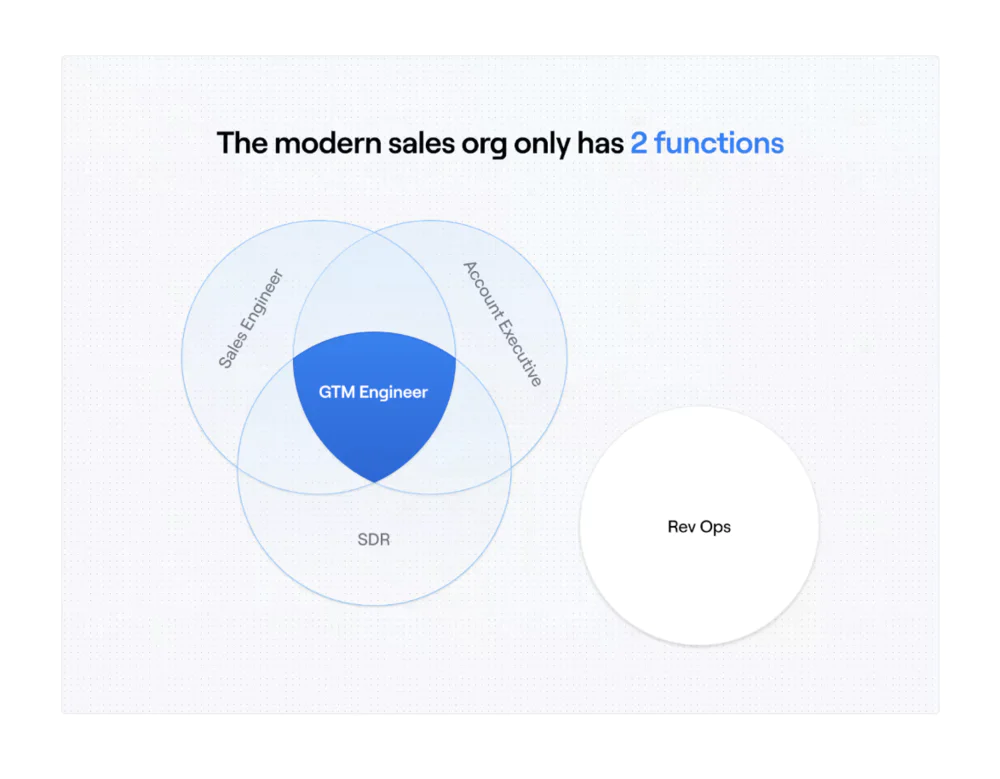 The modern sales org only has 2 functions

Sales Engineer

Account Executive

GTM Engineer

SDR

Rev Ops